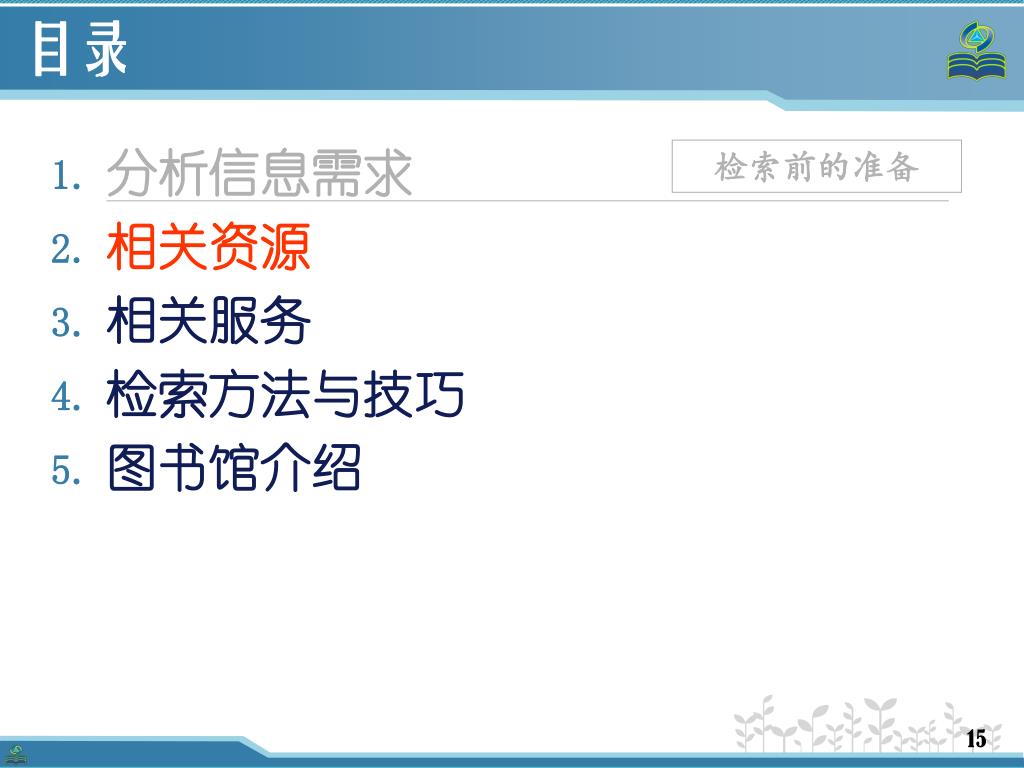 目录

1. 分析信息需求

检索前的准备

2. 相关资源
3. 相关服务
4. 检索方法与技巧
5. 图书馆介绍

15